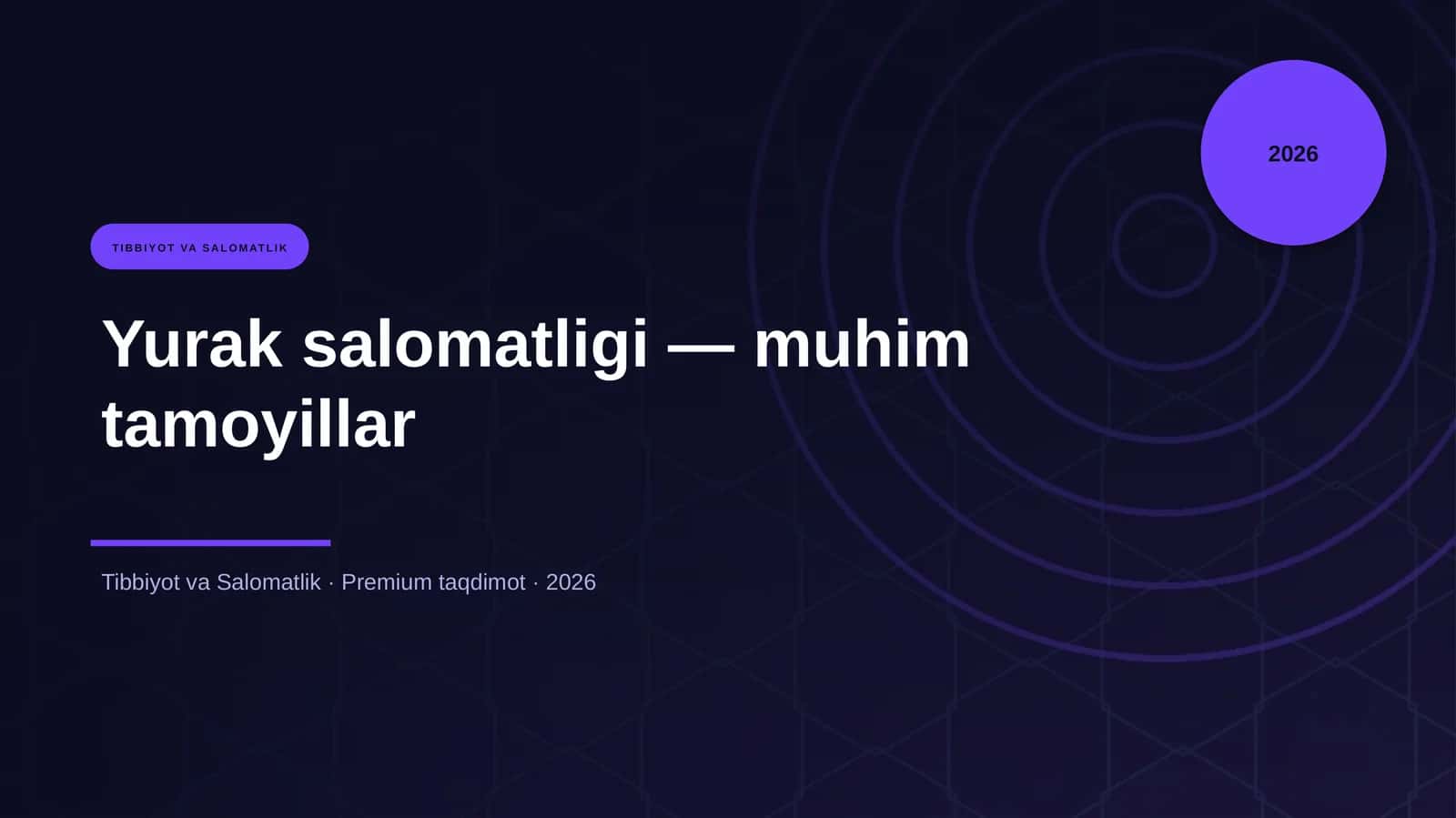 2026

TIBBIYOT VA SALOMATLIK

Yurak salomatligi — muhim tamoyillar

Tibbiyot va Salomatlik · Premium taqdimot · 2026